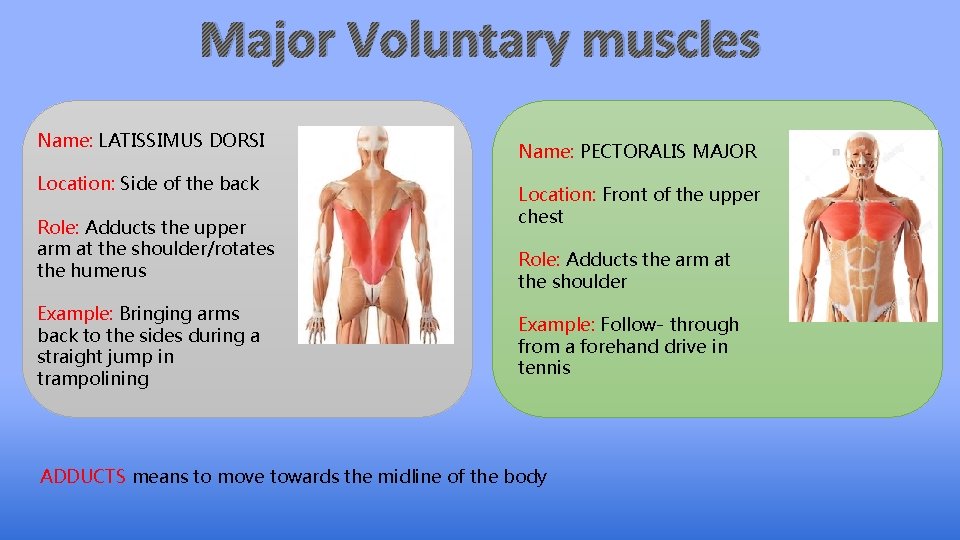 Major Voluntary muscles

Name: LATISSIMUS DORSI

Location: Side of the back

Role: Adducts the upper arm at the shoulder/rotates the humerus

Example: Bringing arms back to the sides during a straight jump in trampolining

Name: PECTORALIS MAJOR

Location: Front of the upper chest

Role: Adducts the arm at the shoulder

Example: Follow- through from a forehand drive in tennis

ADDUCTS means to move towards the midline of the body